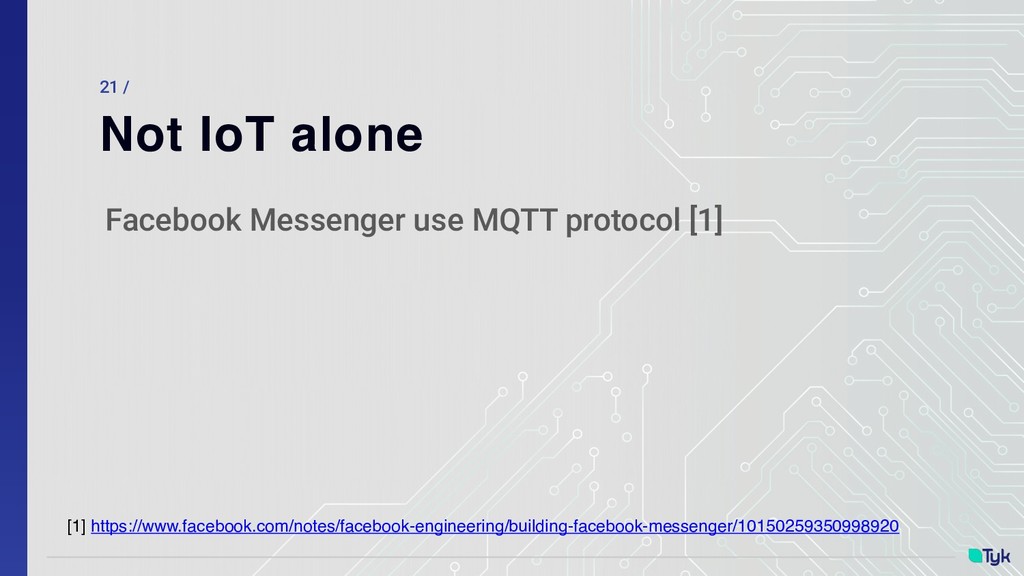 21 /

Not IoT alone

Facebook Messenger use MQTT protocol [1]

[1] https://www.facebook.com/notes/facebook-engineering/building-facebook-messenger/10150259350998920

Tyk